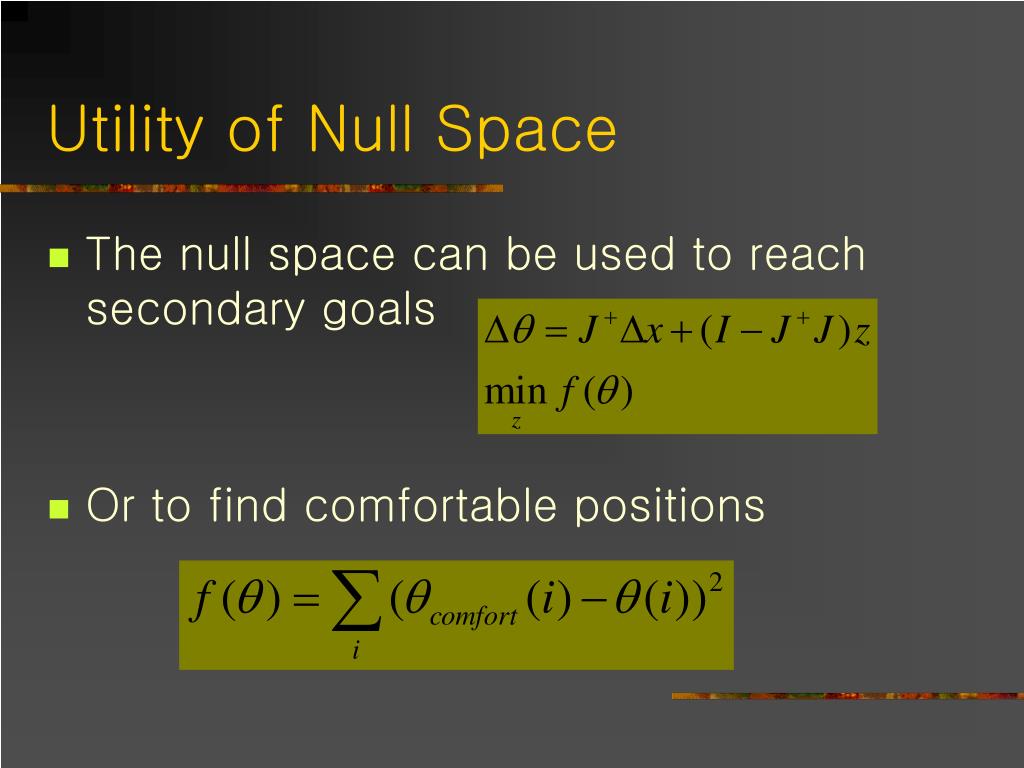 Utility of Null Space

The null space can be used to reach secondary goals

$\Delta\theta = J^{+}\Delta x + (I - J^{+}J)z$

$\min_{z} f(\theta)$

Or to find comfortable positions

$f(\theta) = \sum_{i} (\theta_{comfort}(i) - \theta(i))^2$